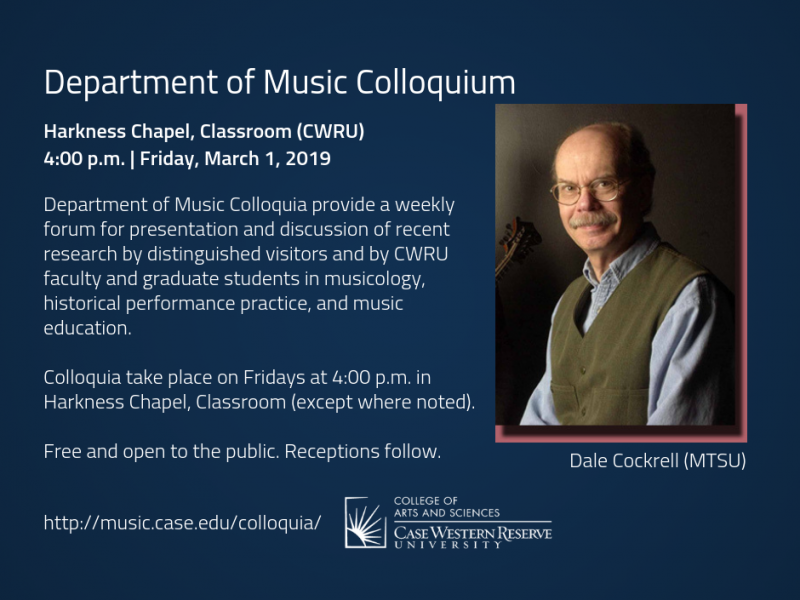 Department of Music Colloquium

Harkness Chapel, Classroom (CWRU)
4:00 p.m. | Friday, March 1, 2019

Department of Music Colloquia provide a weekly forum for presentation and discussion of recent research by distinguished visitors and by CWRU faculty and graduate students in musicology, historical performance practice, and music education.

Colloquia take place on Fridays at 4:00 p.m. in Harkness Chapel, Classroom (except where noted).

Free and open to the public. Receptions follow.

Dale Cockrell (MTSU)

http://music.case.edu/colloquia/

COLLEGE OF ARTS AND SCIENCES
CASE WESTERN RESERVE UNIVERSITY